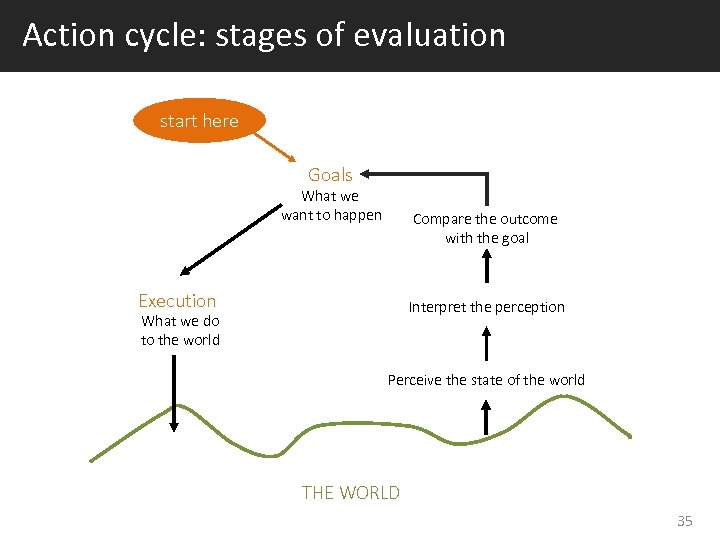 Action cycle: stages of evaluation

start here

Goals
What we want to happen

Compare the outcome with the goal

Execution
What we do to the world

Interpret the perception

Perceive the state of the world

THE WORLD

35